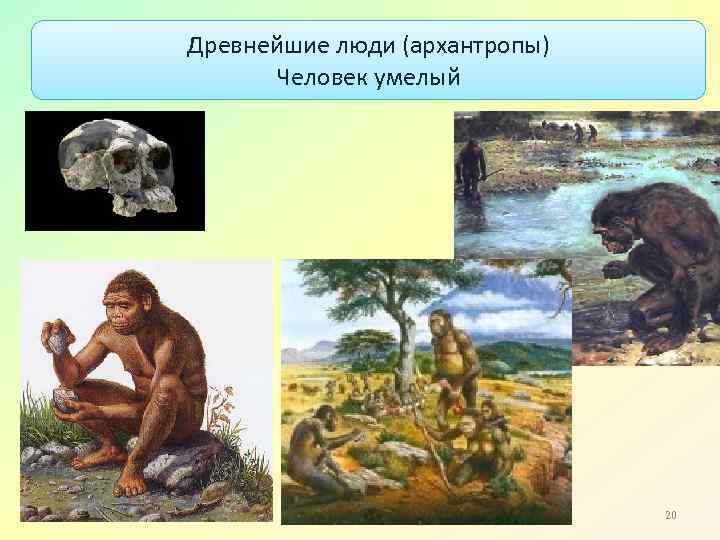 Древнейшие люди (архантропы)
Человек умелый

20